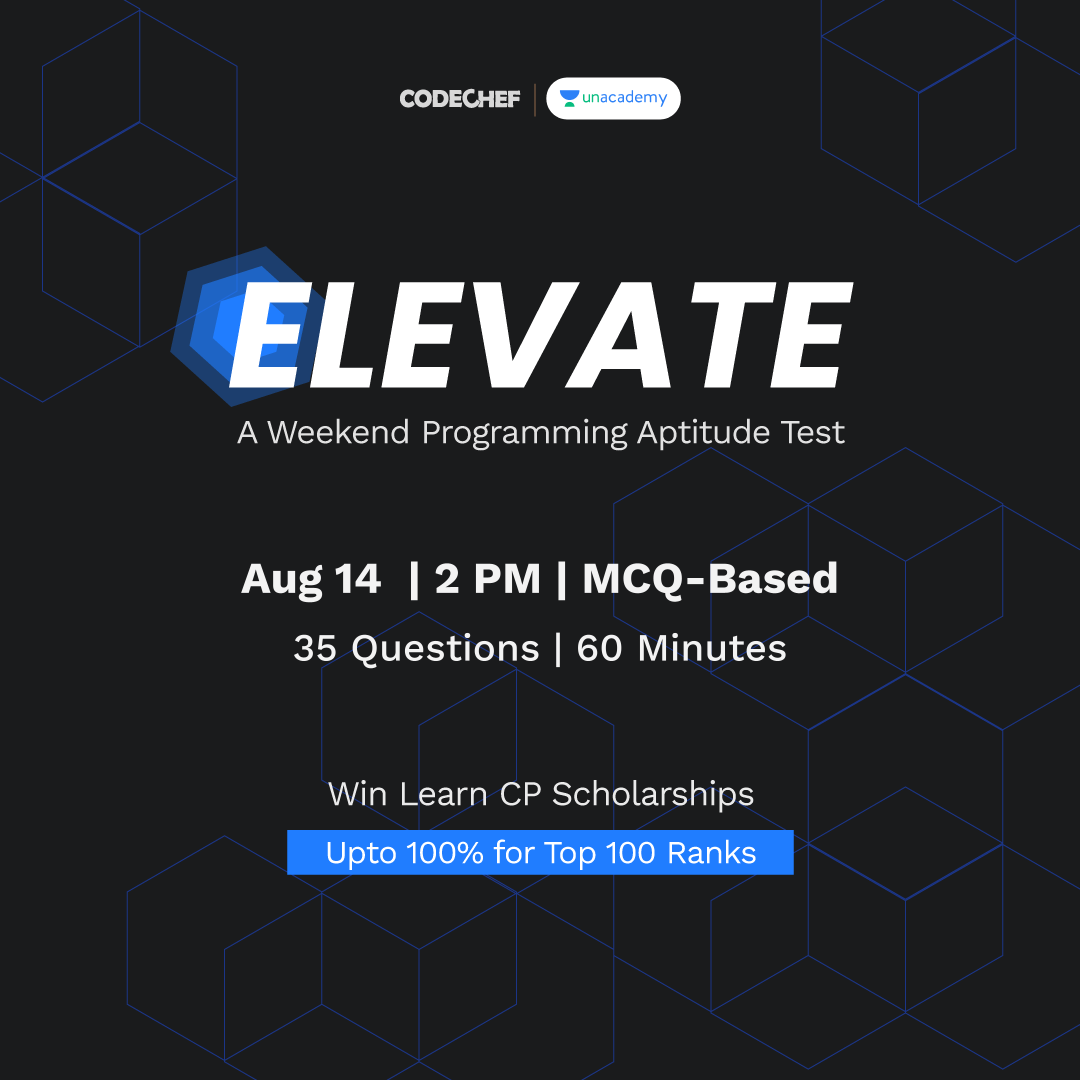 CODECHEF | unacademy

ELEVATE

A Weekend Programming Aptitude Test

Aug 14 | 2 PM | MCQ-Based

35 Questions | 60 Minutes

Win Learn CP Scholarships

Upto 100% for Top 100 Ranks